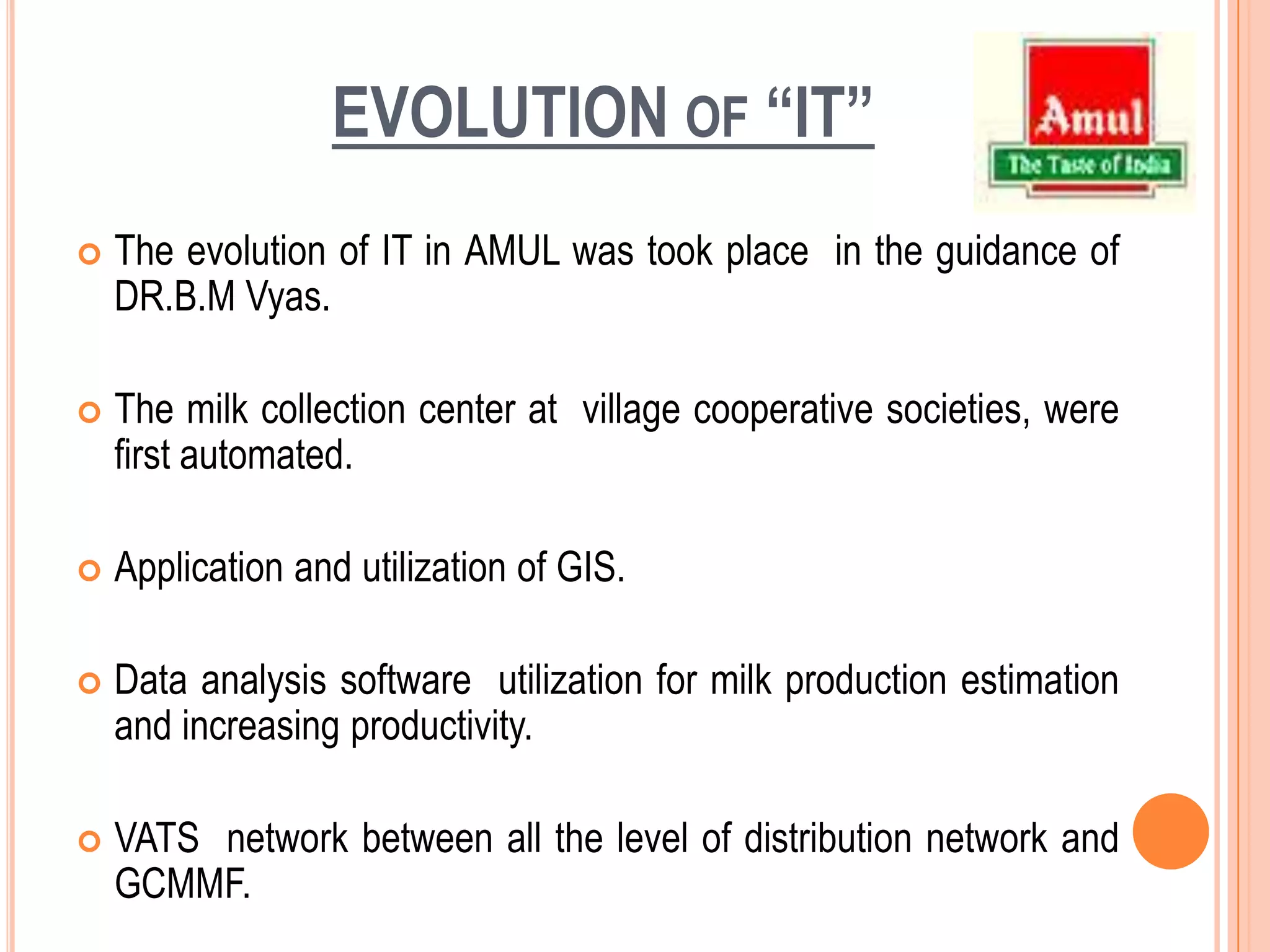 EVOLUTION OF “IT”

Amul
The Taste of India

The evolution of IT in AMUL was took place in the guidance of DR.B.M Vyas.

The milk collection center at village cooperative societies, were first automated.

Application and utilization of GIS.

Data analysis software utilization for milk production estimation and increasing productivity.

VATS network between all the level of distribution network and GCMMF.